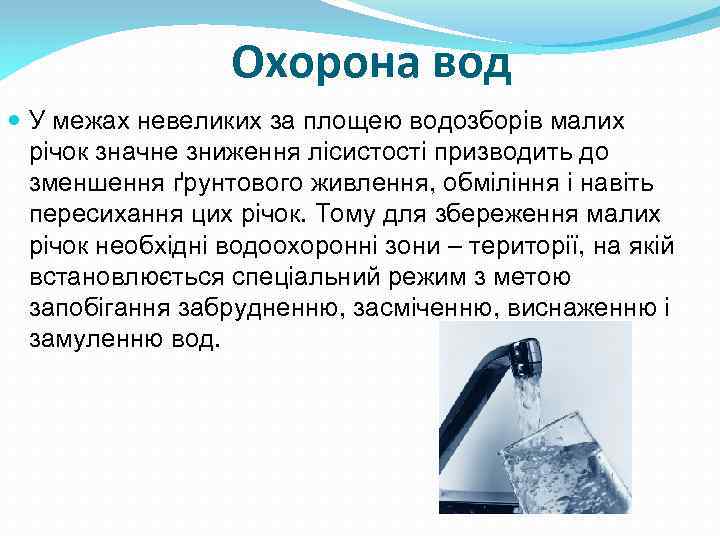 Охорона вод

У межах невеликих за площею водозборів малих річок значне зниження лісистості призводить до зменшення ґрунтового живлення, обміління і навіть пересихання цих річок. Тому для збереження малих річок необхідні водоохоронні зони – території, на якій встановлюється спеціальний режим з метою запобігання забрудненню, засміченню, виснаженню і замуленню вод.